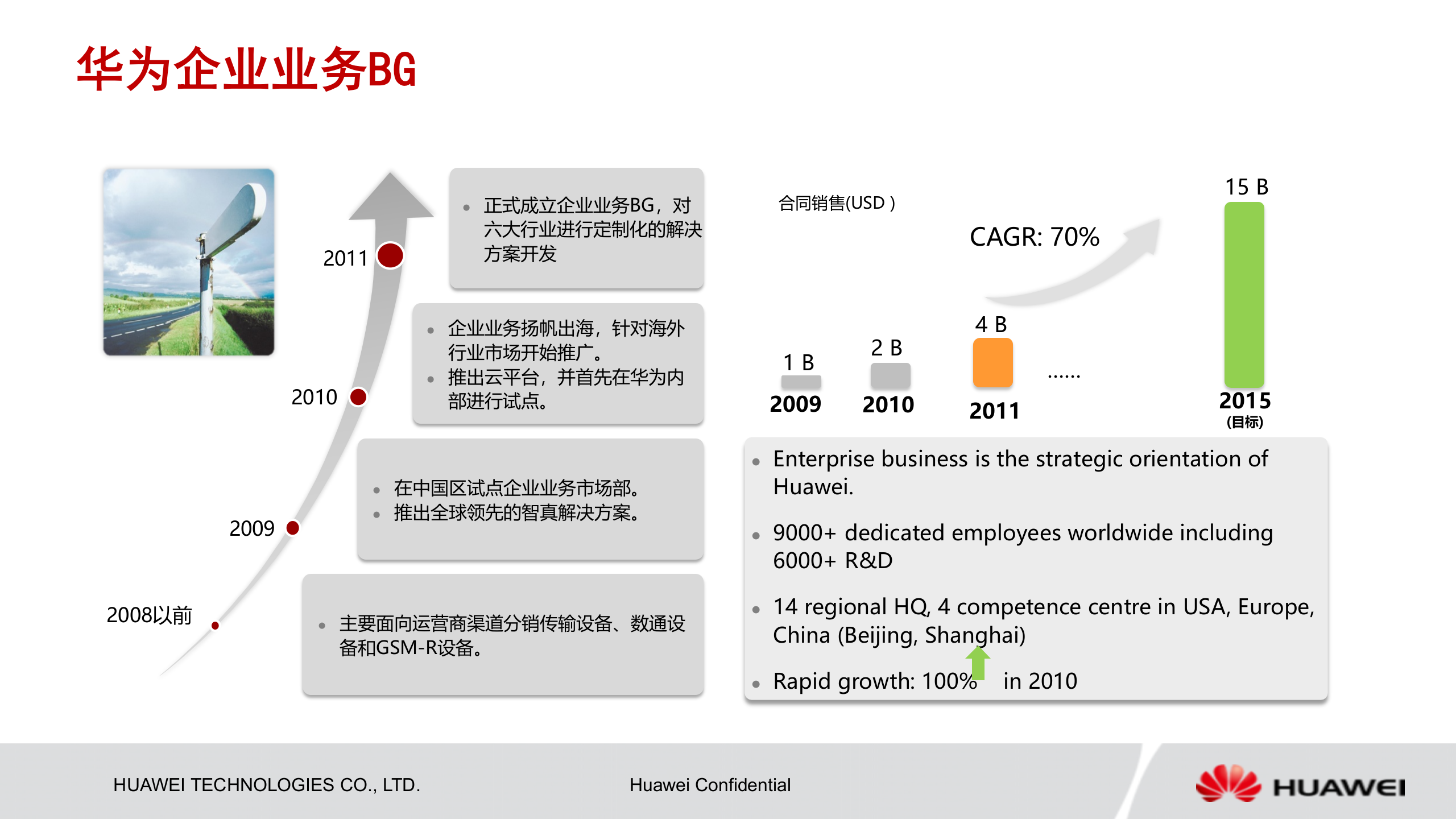 华为企业业务BG

2011

- 正式成立企业业务BG，对六大行业进行定制化的解决方案开发

2010

- 企业业务扬帆出海，针对海外行业市场开始推广。
- 推出云平台，并首先在华为内部进行试点。

2009

- 在中国区试点企业业务市场部。
- 推出全球领先的智真解决方案。

2008以前

- 主要面向运营商渠道分销传输设备、数通设备和GSM-R设备。

合同销售(USD )

CAGR: 70%

1 B
2009

2 B
2010

4 B
2011

......

15 B
2015
(目标)

- Enterprise business is the strategic orientation of Huawei.
- 9000+ dedicated employees worldwide including 6000+ R&D
- 14 regional HQ, 4 competence centre in USA, Europe, China (Beijing, Shanghai)
- Rapid growth: 100% in 2010

HUAWEI TECHNOLOGIES CO., LTD.

Huawei Confidential

HUAWEI